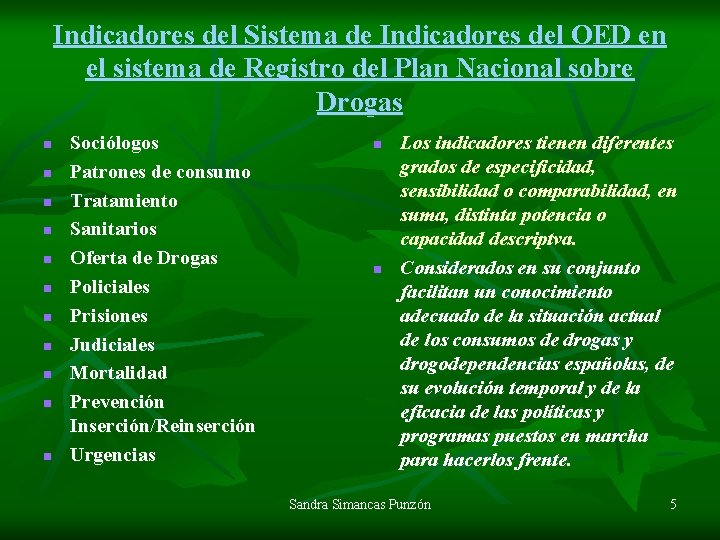 Indicadores del Sistema de Indicadores del OED en el sistema de Registro del Plan Nacional sobre Drogas

- Sociólogos
- Patrones de consumo
- Tratamiento
- Sanitarios
- Oferta de Drogas
- Policiales
- Prisiones
- Judiciales
- Mortalidad
- Prevención Inserción/Reinserción
- Urgencias

- Los indicadores tienen diferentes grados de especificidad, sensibilidad o comparabilidad, en suma, distinta potencia o capacidad descriptva.
- Considerados en su conjunto facilitan un conocimiento adecuado de la situación actual de los consumos de drogas y drogodependencias españolas, de su evolución temporal y de la eficacia de las políticas y programas puestos en marcha para hacerlos frente.

Sandra Simancas Punzón

5